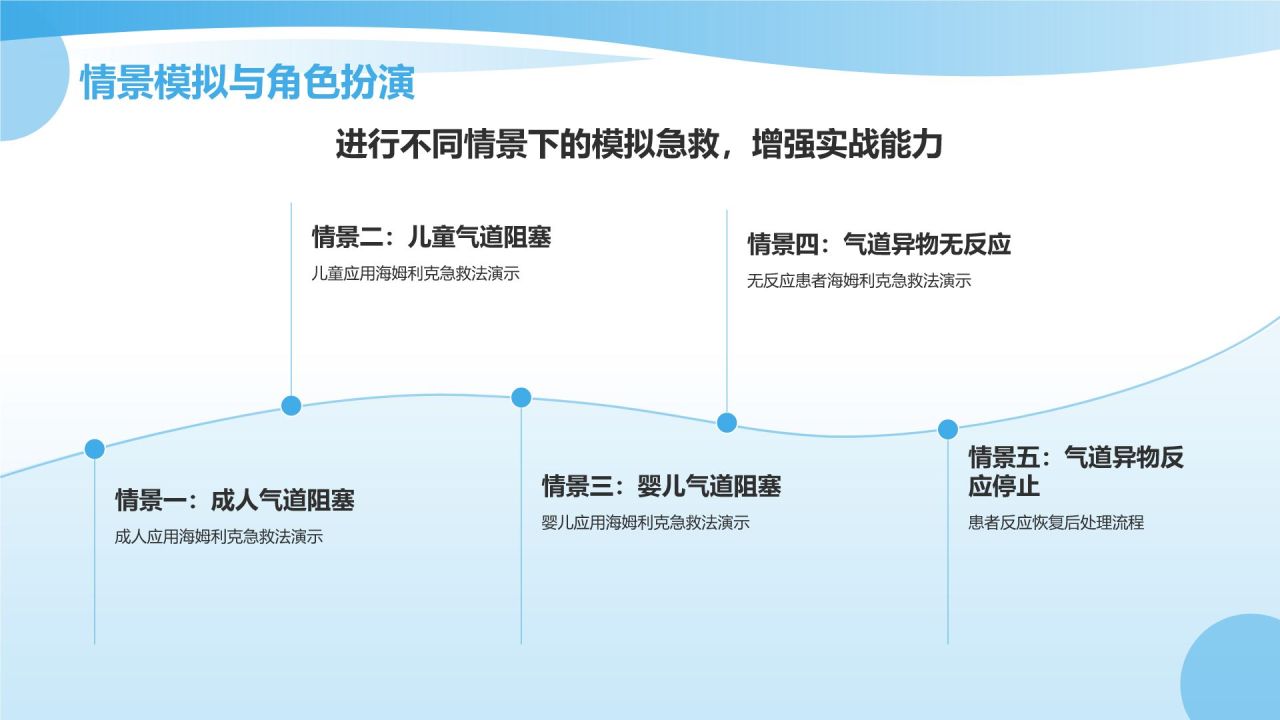 情景模拟与角色扮演

进行不同情景下的模拟急救，增强实战能力

情景一：成人气道阻塞

成人应用海姆利克急救法演示

情景二：儿童气道阻塞

儿童应用海姆利克急救法演示

情景三：婴儿气道阻塞

婴儿应用海姆利克急救法演示

情景四：气道异物无反应

无反应患者海姆利克急救法演示

情景五：气道异物反应停止

患者反应恢复后处理流程